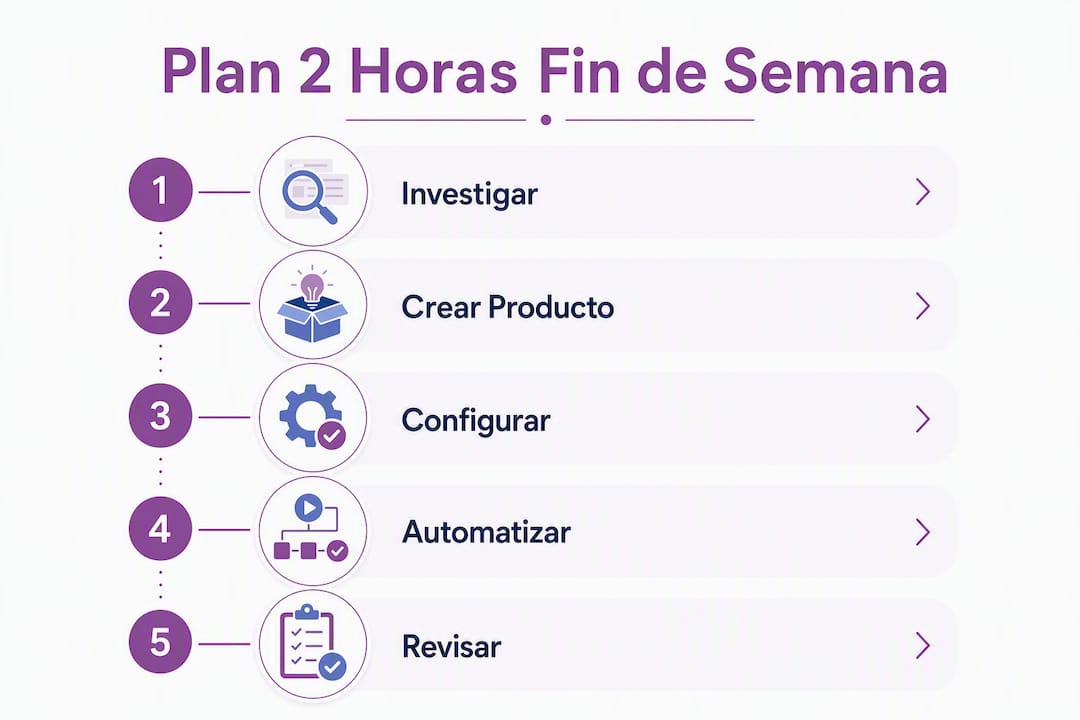 Plan 2 Horas Fin de Semana

1 Investigar

2 Crear Producto

3 Configurar

4 Automatizar

5 Revisar